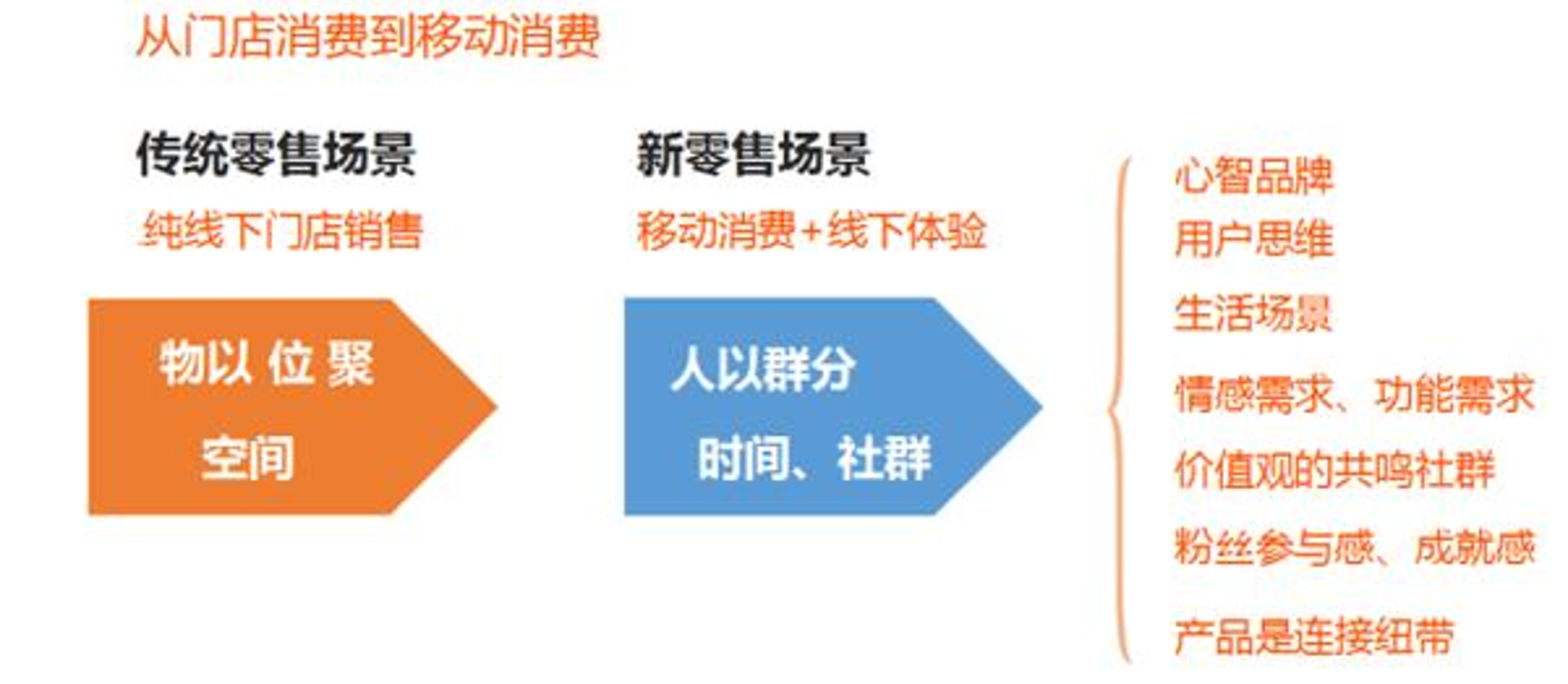 从门店消费到移动消费

传统零售场景

纯线下门店销售

物以位聚

空间

新零售场景

移动消费+线下体验

人以群分

时间、社群

心智品牌

用户思维

生活场景

情感需求、功能需求

价值观的共鸣社群

粉丝参与感、成就感

产品是连接纽带